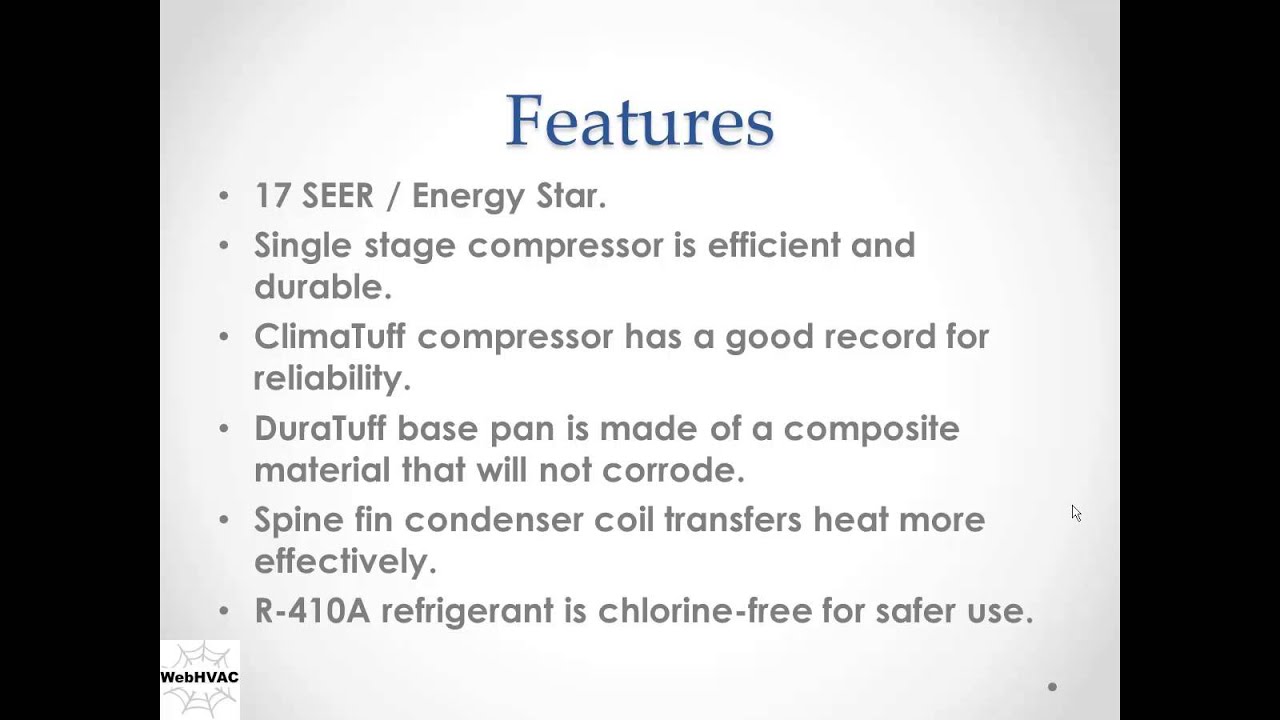 Features

• 17 SEER / Energy Star.
• Single stage compressor is efficient and durable.
• ClimaTuff compressor has a good record for reliability.
• DuraTuff base pan is made of a composite material that will not corrode.
• Spine fin condenser coil transfers heat more effectively.
• R-410A refrigerant is chlorine-free for safer use.

WebHVAC